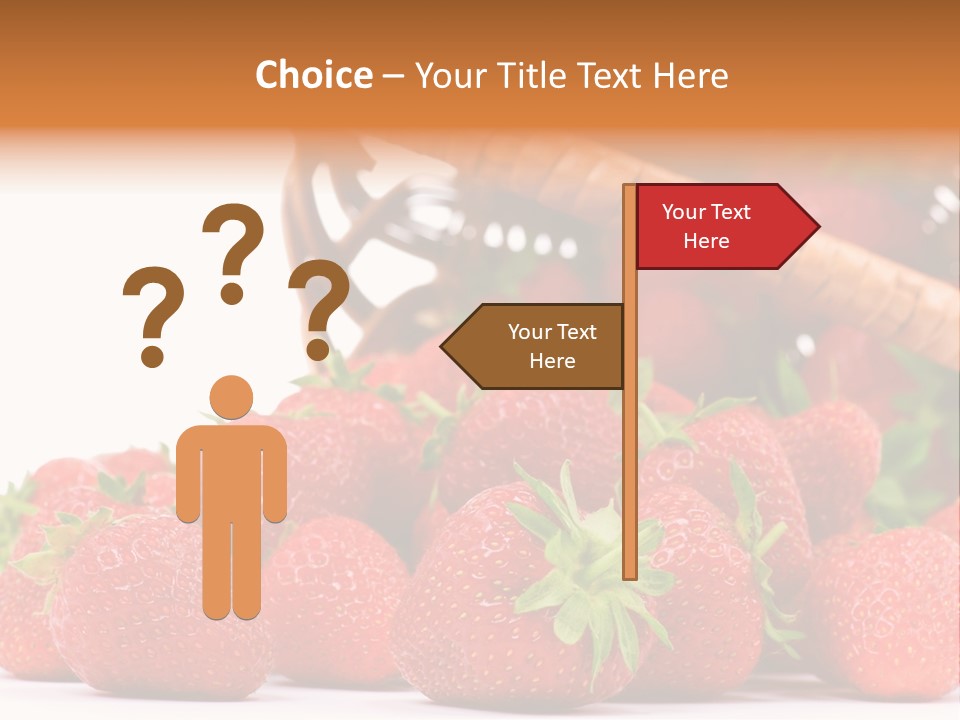 Choice – Your Title Text Here

???

Your Text Here

Your Text Here